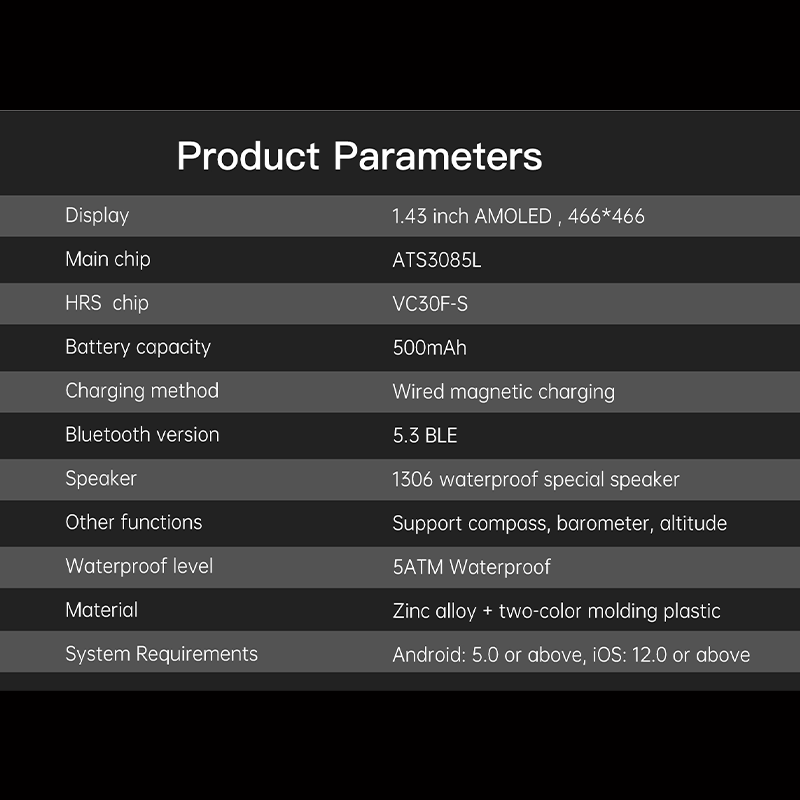 Product Parameters

| | |
|---|---|
| Display | 1.43 inch AMOLED , 466*466 |
| Main chip | ATS3085L |
| HRS chip | VC30F-S |
| Battery capacity | 500mAh |
| Charging method | Wired magnetic charging |
| Bluetooth version | 5.3 BLE |
| Speaker | 1306 waterproof special speaker |
| Other functions | Support compass, barometer, altitude |
| Waterproof level | 5ATM Waterproof |
| Material | Zinc alloy + two-color molding plastic |
| System Requirements | Android: 5.0 or above, iOS: 12.0 or above |